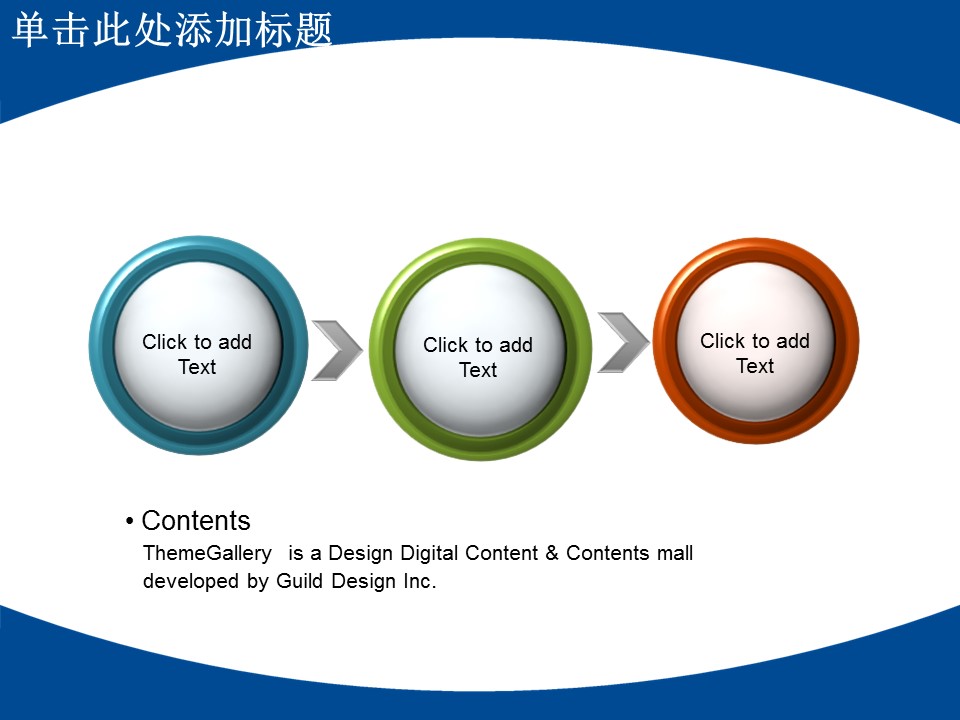 单击此处添加标题

Click to add Text

Click to add Text

Click to add Text

• Contents
ThemeGallery  is a Design Digital Content & Contents mall developed by Guild Design Inc.